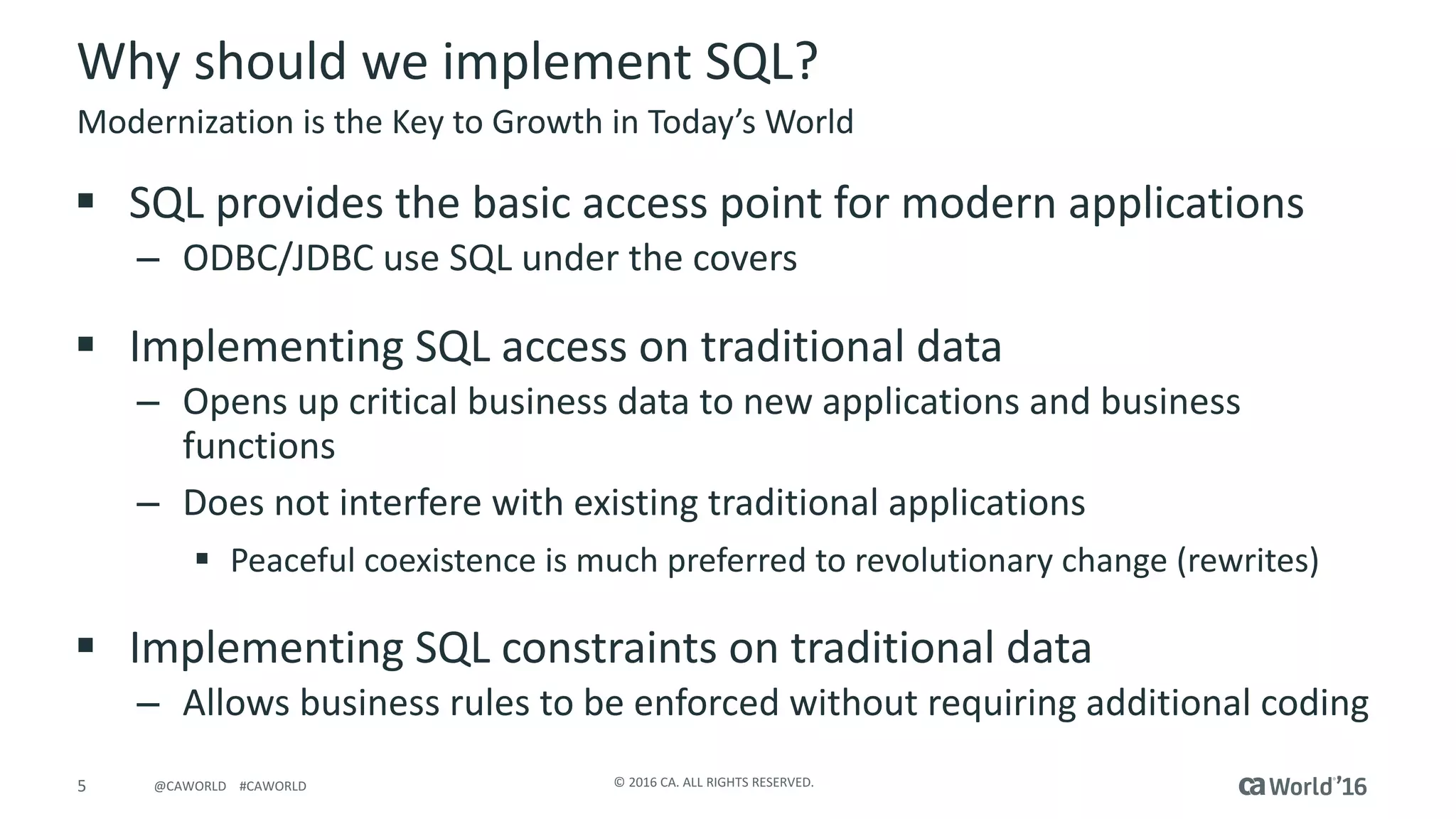 Why should we implement SQL?

Modernization is the Key to Growth in Today's World

▪ SQL provides the basic access point for modern applications

– ODBC/JDBC use SQL under the covers

▪ Implementing SQL access on traditional data

– Opens up critical business data to new applications and business functions

– Does not interfere with existing traditional applications

▪ Peaceful coexistence is much preferred to revolutionary change (rewrites)

▪ Implementing SQL constraints on traditional data

– Allows business rules to be enforced without requiring additional coding

5 @CAWORLD #CAWORLD © 2016 CA. ALL RIGHTS RESERVED. ca World'16